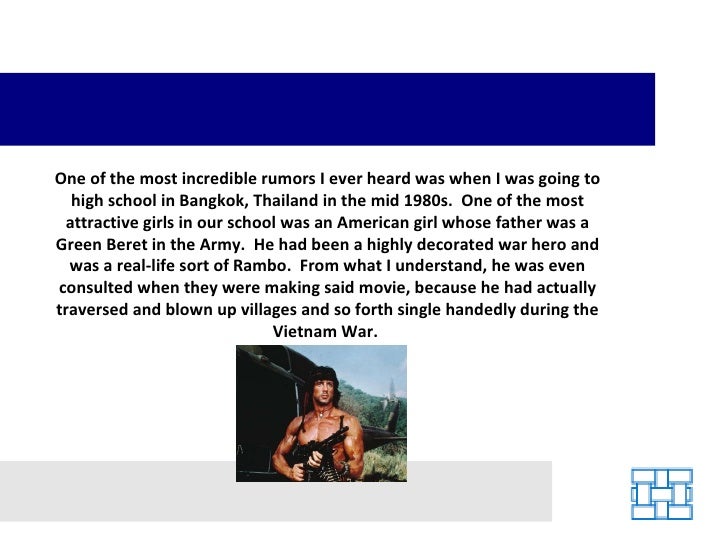 One of the most incredible rumors I ever heard was when I was going to high school in Bangkok, Thailand in the mid 1980s. One of the most attractive girls in our school was an American girl whose father was a Green Beret in the Army. He had been a highly decorated war hero and was a real-life sort of Rambo. From what I understand, he was even consulted when they were making said movie, because he had actually traversed and blown up villages and so forth single handedly during the Vietnam War.